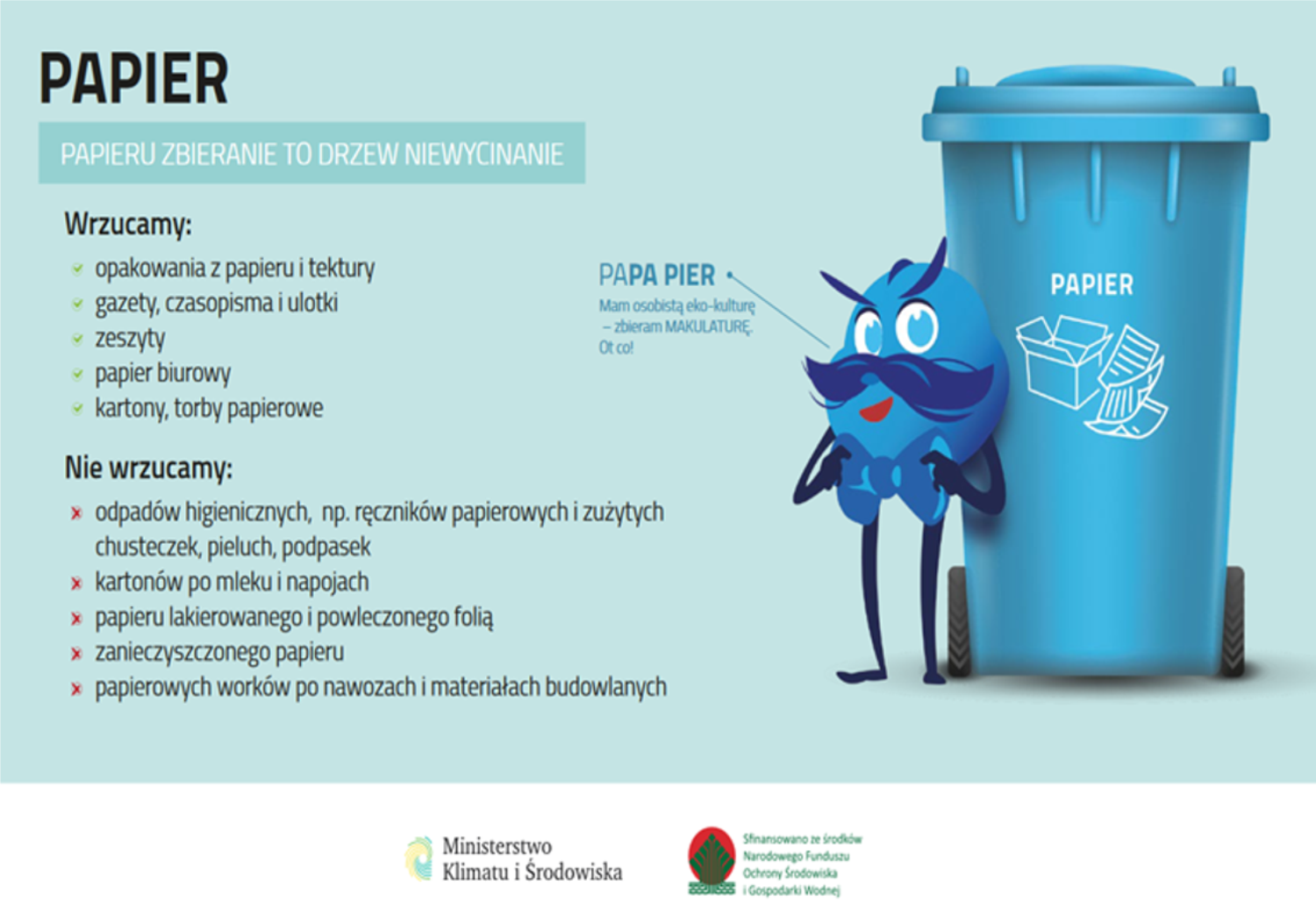 PAPIER

PAPIERU ZBIERANIE TO DRZEW NIEWYCINANIE

Wrzucamy:
opakowania z papieru i tektury
gazety, czasopisma i ulotki
zeszyty
papier biurowy
kartony, torby papierowe

Nie wrzucamy:
odpadów higienicznych, np. ręczników papierowych i zużytych chusteczek, pieluch, podpasek
kartonów po mleku i napojach
papieru lakierowanego i powleczonego folią
zanieczyszczonego papieru
papierowych worków po nawozach i materiałach budowlanych

PAPA PIER
Mam osobistą eko-kulturę – zbieram MAKULATURĘ. Ot co!

PAPIER

Ministerstwo Klimatu i Środowiska

Sfinansowano ze środków Narodowego Funduszu Ochrony Środowiska i Gospodarki Wodnej